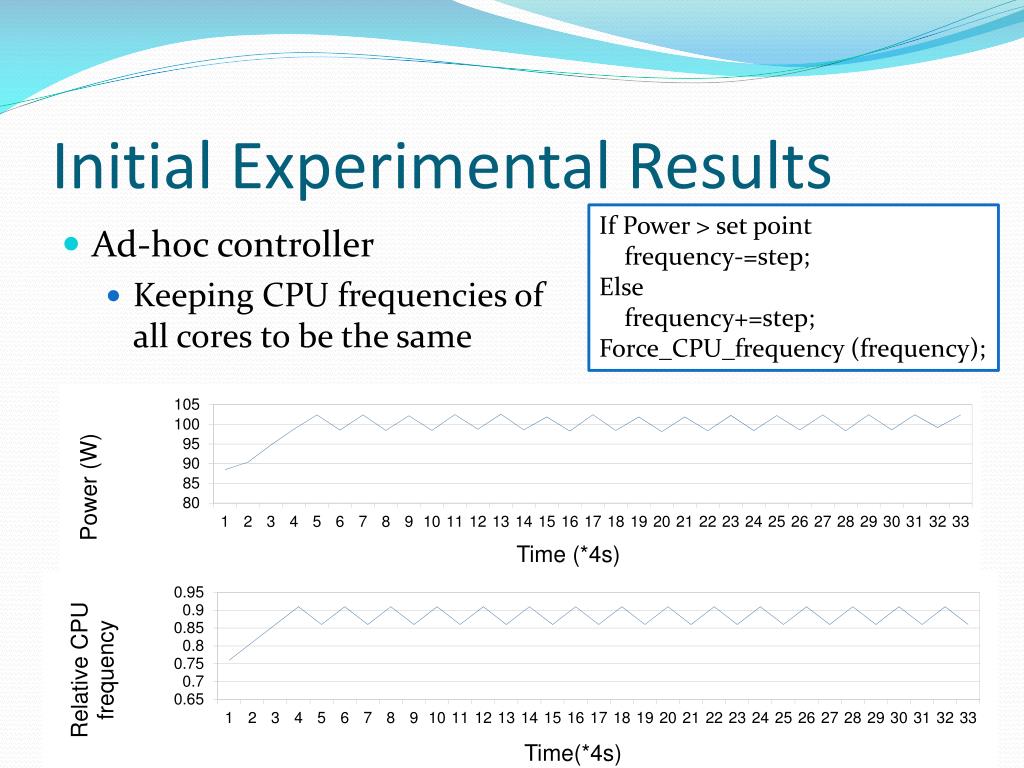 Initial Experimental Results

Ad-hoc controller

Keeping CPU frequencies of all cores to be the same

If Power > set point
frequency-=step;
Else
frequency+=step;
Force_CPU_frequency (frequency);

Power (W)

105
100
95
90
85
80

1 2 3 4 5 6 7 8 9 10 11 12 13 14 15 16 17 18 19 20 21 22 23 24 25 26 27 28 29 30 31 32 33

Time (*4s)

Relative CPU frequency

0.95
0.9
0.85
0.8
0.75
0.7
0.65

1 2 3 4 5 6 7 8 9 10 11 12 13 14 15 16 17 18 19 20 21 22 23 24 25 26 27 28 29 30 31 32 33

Time(*4s)